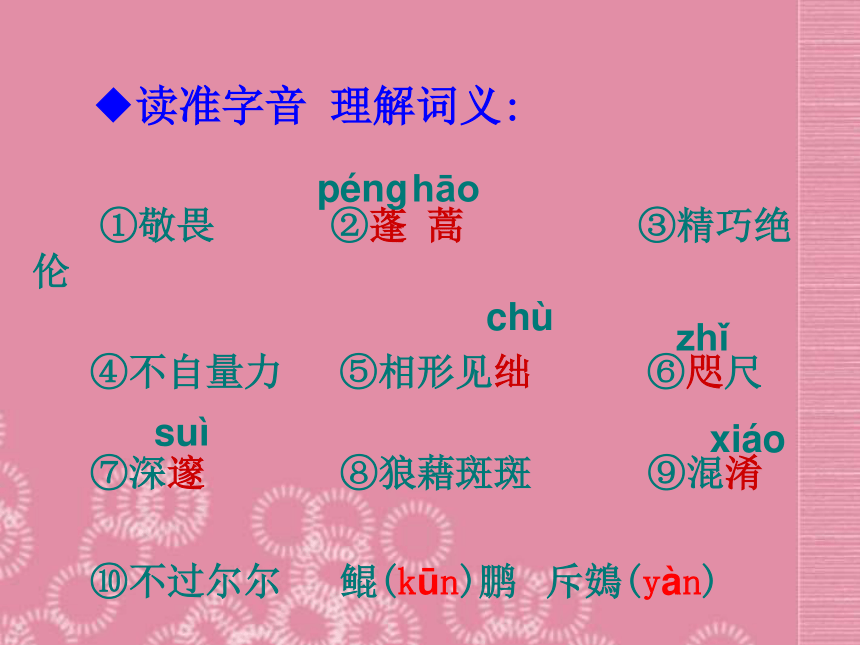 ◆读准字音 理解词义:

péng hāo
①敬畏 ②蓬 蒿 ③精巧绝伦

chù
zhǐ
④不自量力 ⑤相形见绌 ⑥咫尺

suì
xiáo
⑦深邃 ⑧狼藉斑斑 ⑨混淆

⑩不过尔尔 鲲(kūn)鹏 斥鴳(yàn)